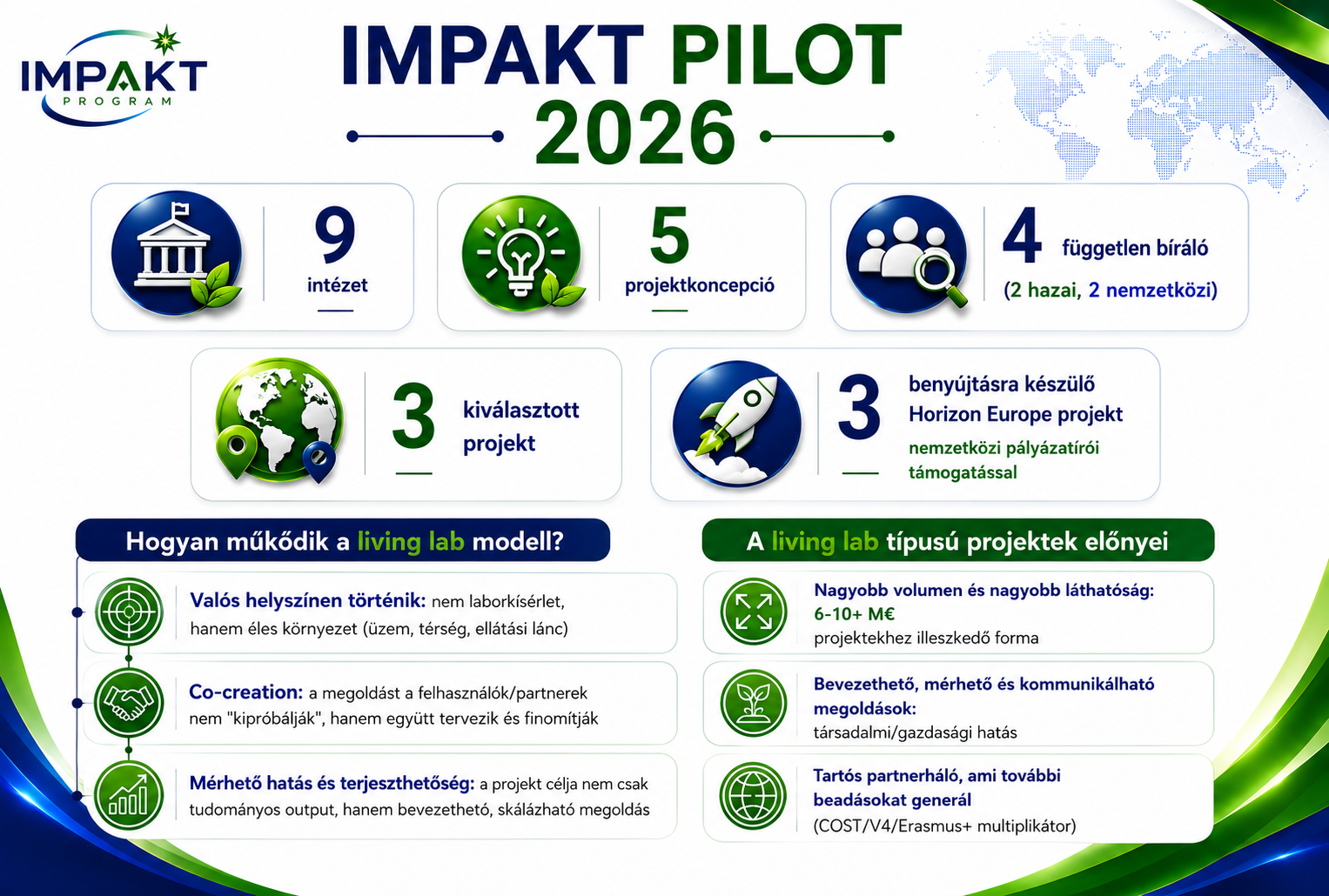 IMPAKT PROGRAM

IMPAKT PILOT 2026

9 intézet

5 projektkoncepció

4 független bíráló (2 hazai, 2 nemzetközi)

3 kiválasztott projekt

3 benyújtásra készülő Horizon Europe projekt nemzetközi pályázatírói támogatással

Hogyan működik a living lab modell?

Valós helyszínen történik: nem laborkísérlet, hanem éles környezet (üzem, térség, ellátási lánc)

Co-creation: a megoldást a felhasználók/partnerek nem "kipróbálják", hanem együtt tervezik és finomítják

Mérhető hatás és terjeszthetőség: a projekt célja nem csak tudományos output, hanem bevezethető, skálázható megoldás

A living lab típusú projektek előnyei

Nagyobb volumen és nagyobb láthatóság: 6-10+ M€ projektekhez illeszkedő forma

Bevezethető, mérhető és kommunikálható megoldások: társadalmi/gazdasági hatás

Tartós partnerháló, ami további beadásokat generál (COST/V4/Erasmus+ multiplikátor)